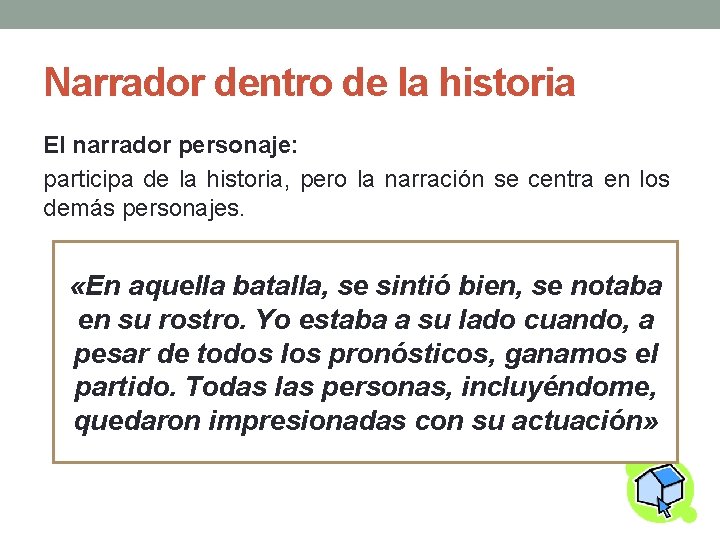 Narrador dentro de la historia

El narrador personaje:

participa de la historia, pero la narración se centra en los demás personajes.

«En aquella batalla, se sintió bien, se notaba en su rostro. Yo estaba a su lado cuando, a pesar de todos los pronósticos, ganamos el partido. Todas las personas, incluyéndome, quedaron impresionadas con su actuación»